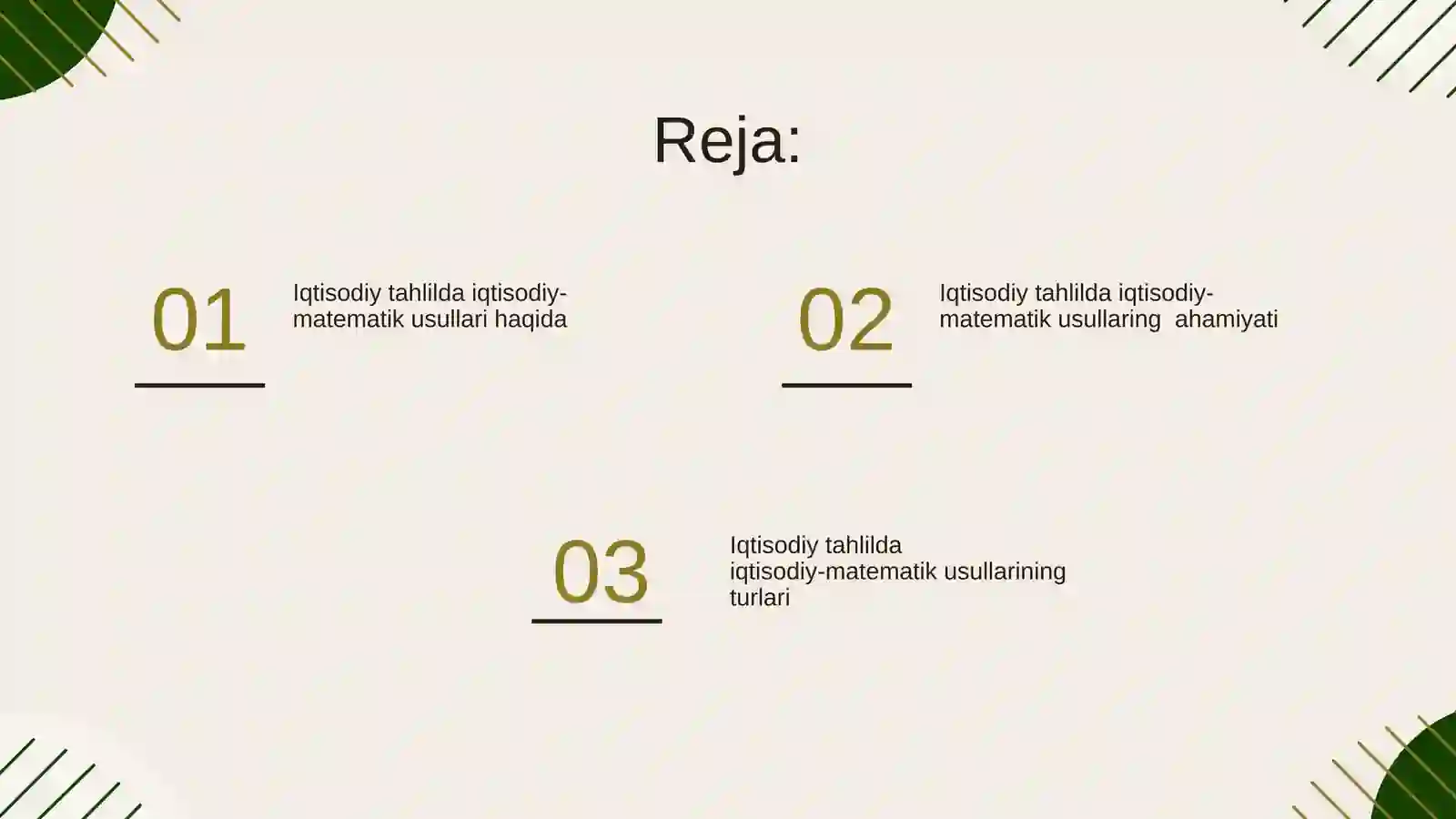 Reja:

01

Iqtisodiy tahlilda iqtisodiy-matematik usullari haqida

02

Iqtisodiy tahlilda iqtisodiy-matematik usullaring ahamiyati

03

Iqtisodiy tahlilda iqtisodiy-matematik usullarining turlari